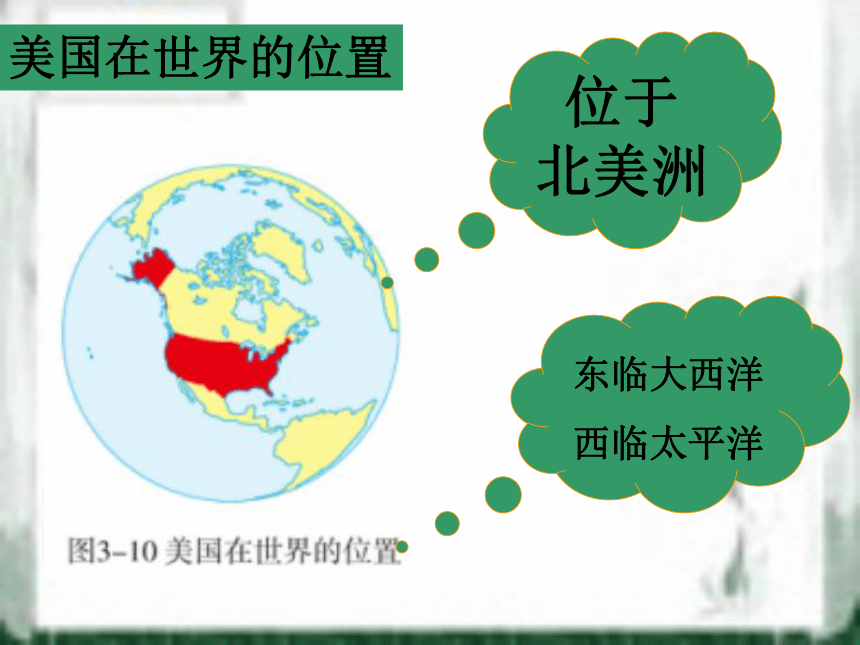 美国在世界的位置

位于
北美洲

东临大西洋
西临太平洋

图3-10 美国在世界的位置